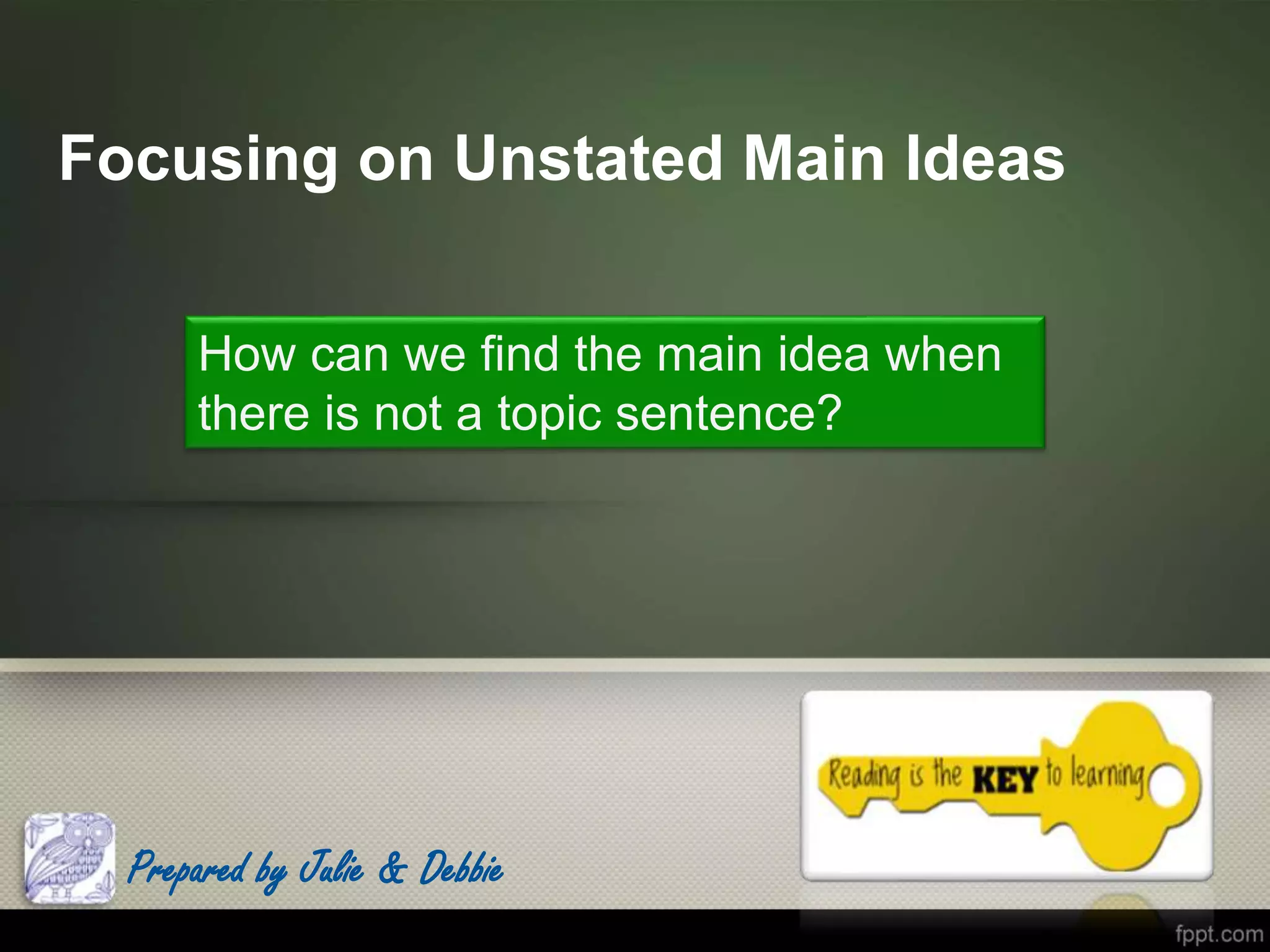 Focusing on Unstated Main Ideas

How can we find the main idea when there is not a topic sentence?

Reading is the KEY to learning

Prepared by Julie & Debbie

fppt.com